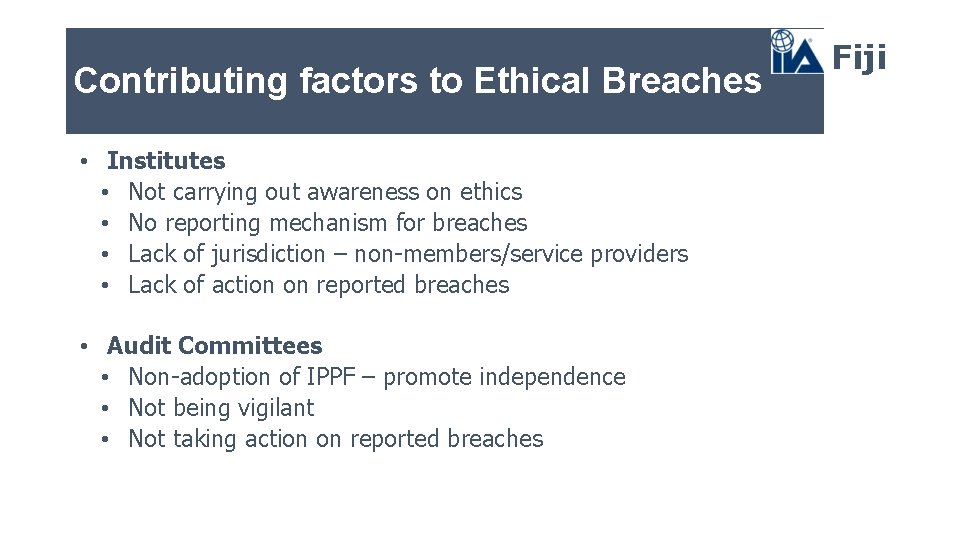 Contributing factors to Ethical Breaches

IIA Fiji

• Institutes
  • Not carrying out awareness on ethics
  • No reporting mechanism for breaches
  • Lack of jurisdiction – non-members/service providers
  • Lack of action on reported breaches

• Audit Committees
  • Non-adoption of IPPF – promote independence
  • Not being vigilant
  • Not taking action on reported breaches